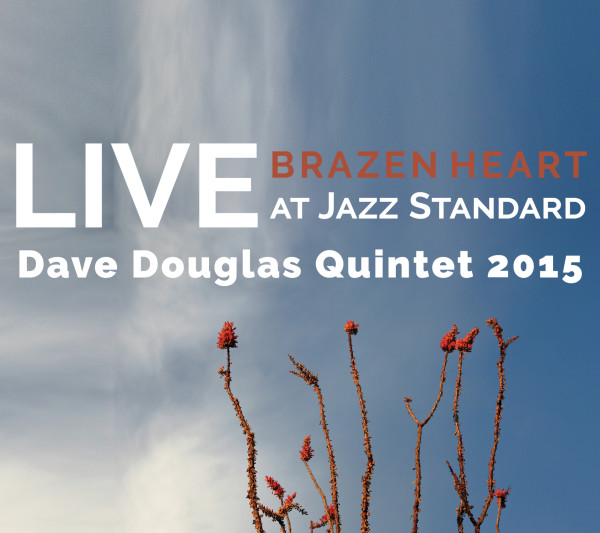 LIVE BRAZEN HEART AT JAZZ STANDARD
Dave Douglas Quintet 2015